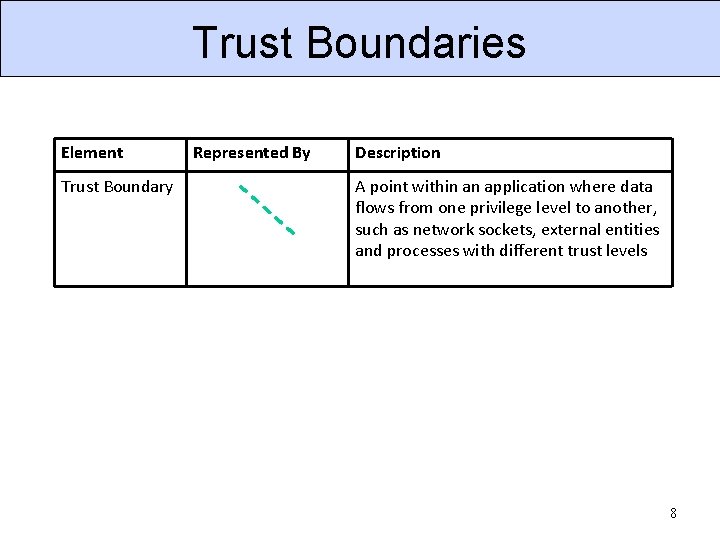 Trust Boundaries

| Element | Represented By | Description |
|---|---|---|
| Trust Boundary | | A point within an application where data flows from one privilege level to another, such as network sockets, external entities and processes with different trust levels |

8